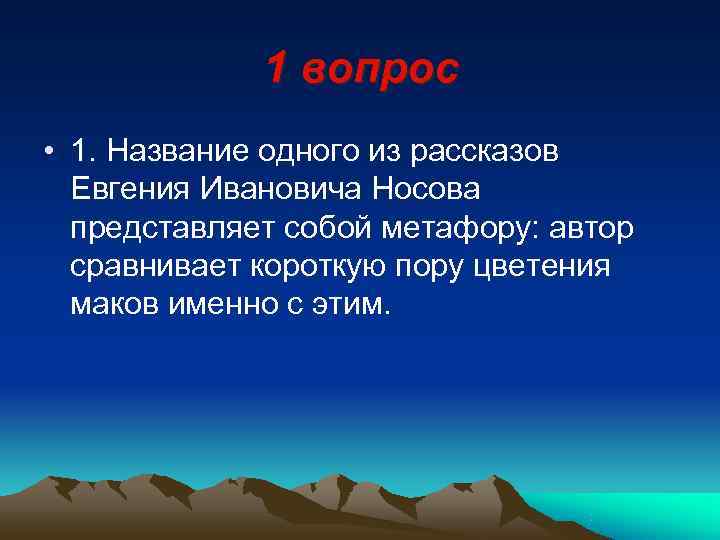 1 вопрос

• 1. Название одного из рассказов Евгения Ивановича Носова представляет собой метафору: автор сравнивает короткую пору цветения маков именно с этим.